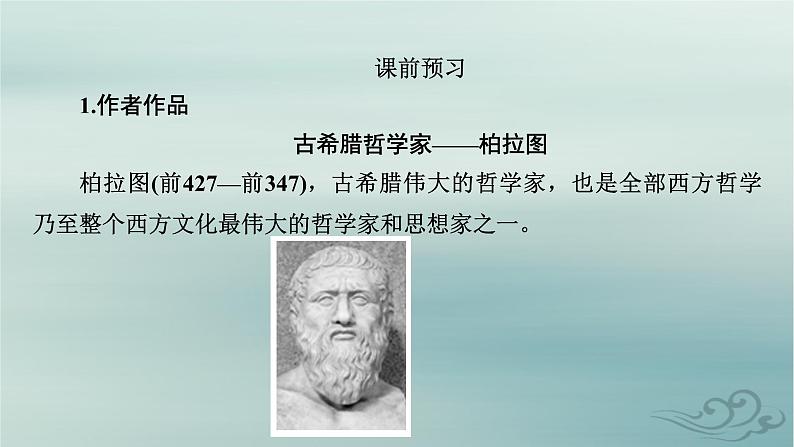 课前预习

1.作者作品

古希腊哲学家——柏拉图

柏拉图(前427—前347)，古希腊伟大的哲学家，也是全部西方哲学乃至整个西方文化最伟大的哲学家和思想家之一。